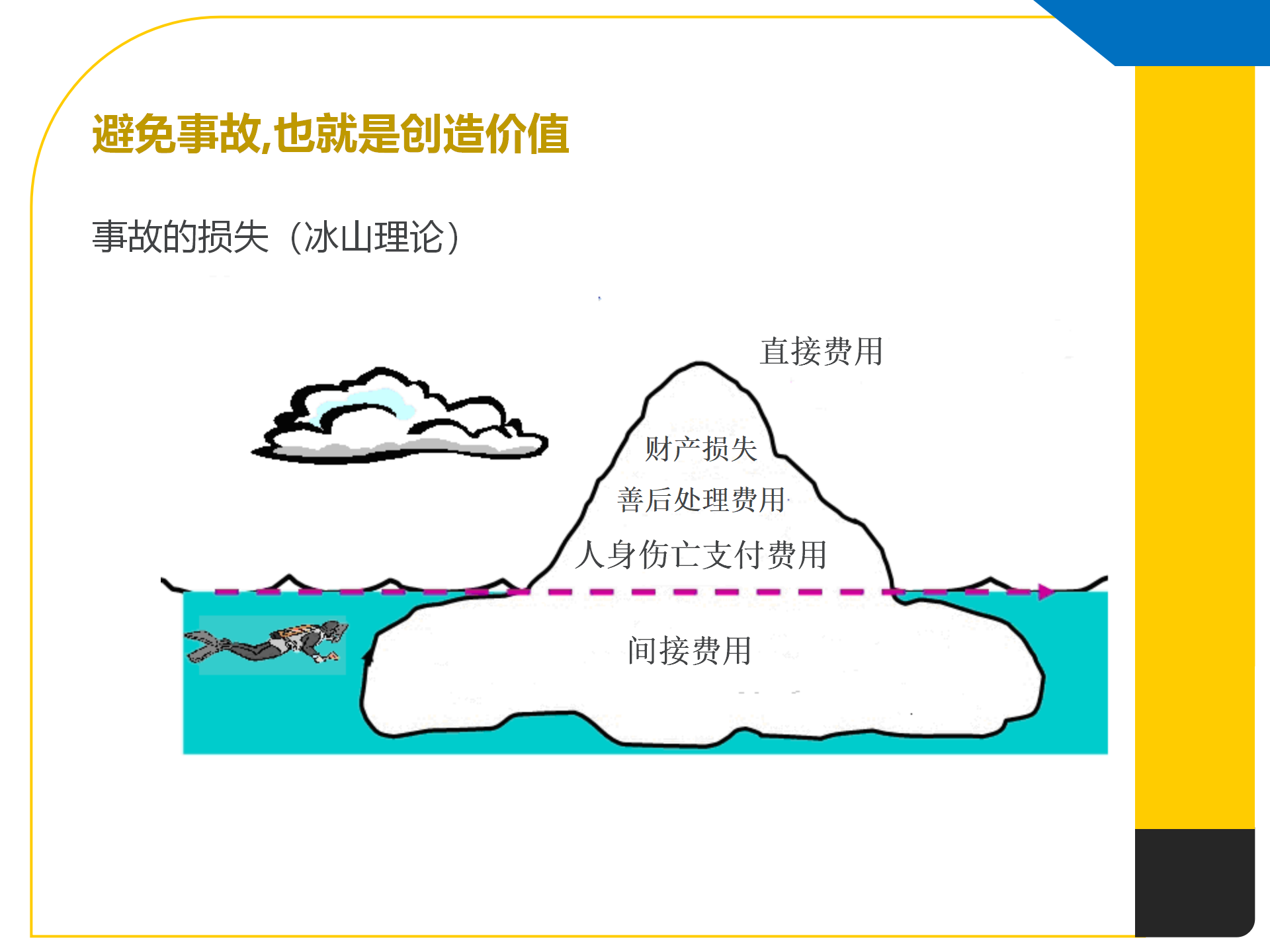 避免事故,也就是创造价值

事故的损失（冰山理论）

直接费用

财产损失

善后处理费用

人身伤亡支付费用

间接费用